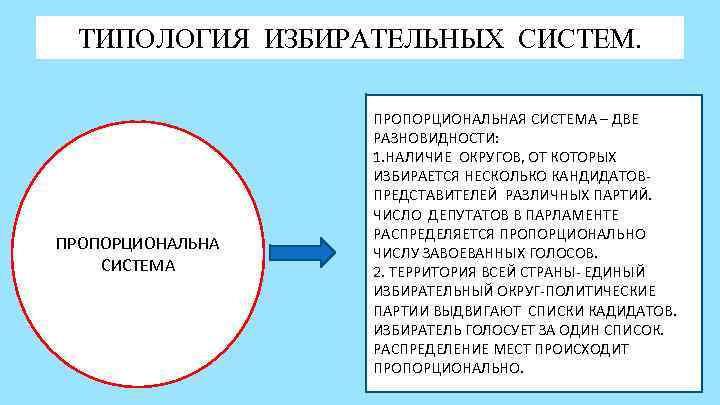 ТИПОЛОГИЯ ИЗБИРАТЕЛЬНЫХ СИСТЕМ.

ПРОПОРЦИОНАЛЬНА СИСТЕМА

ПРОПОРЦИОНАЛЬНАЯ СИСТЕМА – ДВЕ РАЗНОВИДНОСТИ:
1.НАЛИЧИЕ ОКРУГОВ, ОТ КОТОРЫХ ИЗБИРАЕТСЯ НЕСКОЛЬКО КАНДИДАТОВ-ПРЕДСТАВИТЕЛЕЙ РАЗЛИЧНЫХ ПАРТИЙ. ЧИСЛО ДЕПУТАТОВ В ПАРЛАМЕНТЕ РАСПРЕДЕЛЯЕТСЯ ПРОПОРЦИОНАЛЬНО ЧИСЛУ ЗАВОЕВАННЫХ ГОЛОСОВ.
2. ТЕРРИТОРИЯ ВСЕЙ СТРАНЫ- ЕДИНЫЙ ИЗБИРАТЕЛЬНЫЙ ОКРУГ-ПОЛИТИЧЕСКИЕ ПАРТИИ ВЫДВИГАЮТ СПИСКИ КАДИДАТОВ. ИЗБИРАТЕЛЬ ГОЛОСУЕТ ЗА ОДИН СПИСОК. РАСПРЕДЕЛЕНИЕ МЕСТ ПРОИСХОДИТ ПРОПОРЦИОНАЛЬНО.